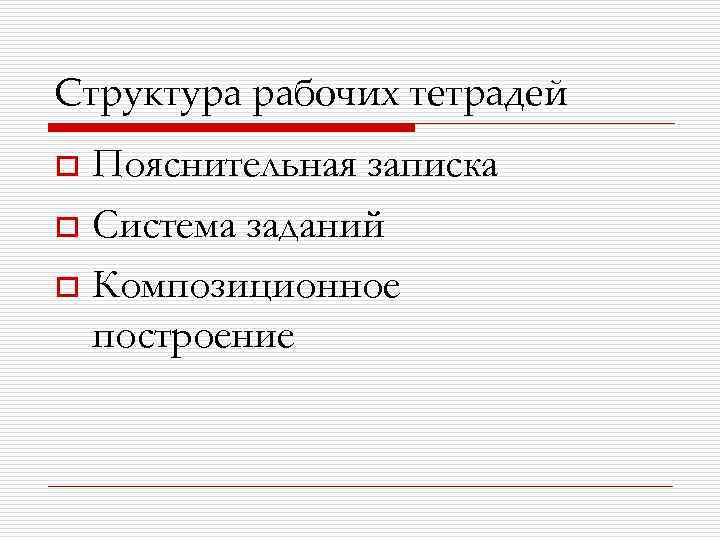 Структура рабочих тетрадей

Пояснительная записка

Система заданий

Композиционное построение